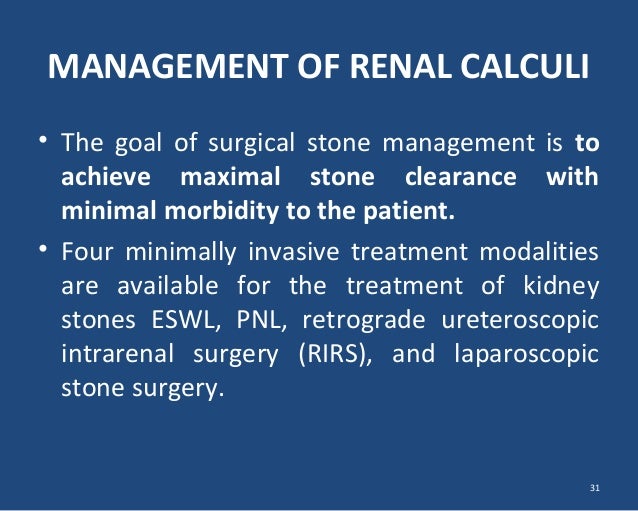 MANAGEMENT OF RENAL CALCULI

• The goal of surgical stone management is to achieve maximal stone clearance with minimal morbidity to the patient.

• Four minimally invasive treatment modalities are available for the treatment of kidney stones ESWL, PNL, retrograde ureteroscopic intrarenal surgery (RIRS), and laparoscopic stone surgery.

31